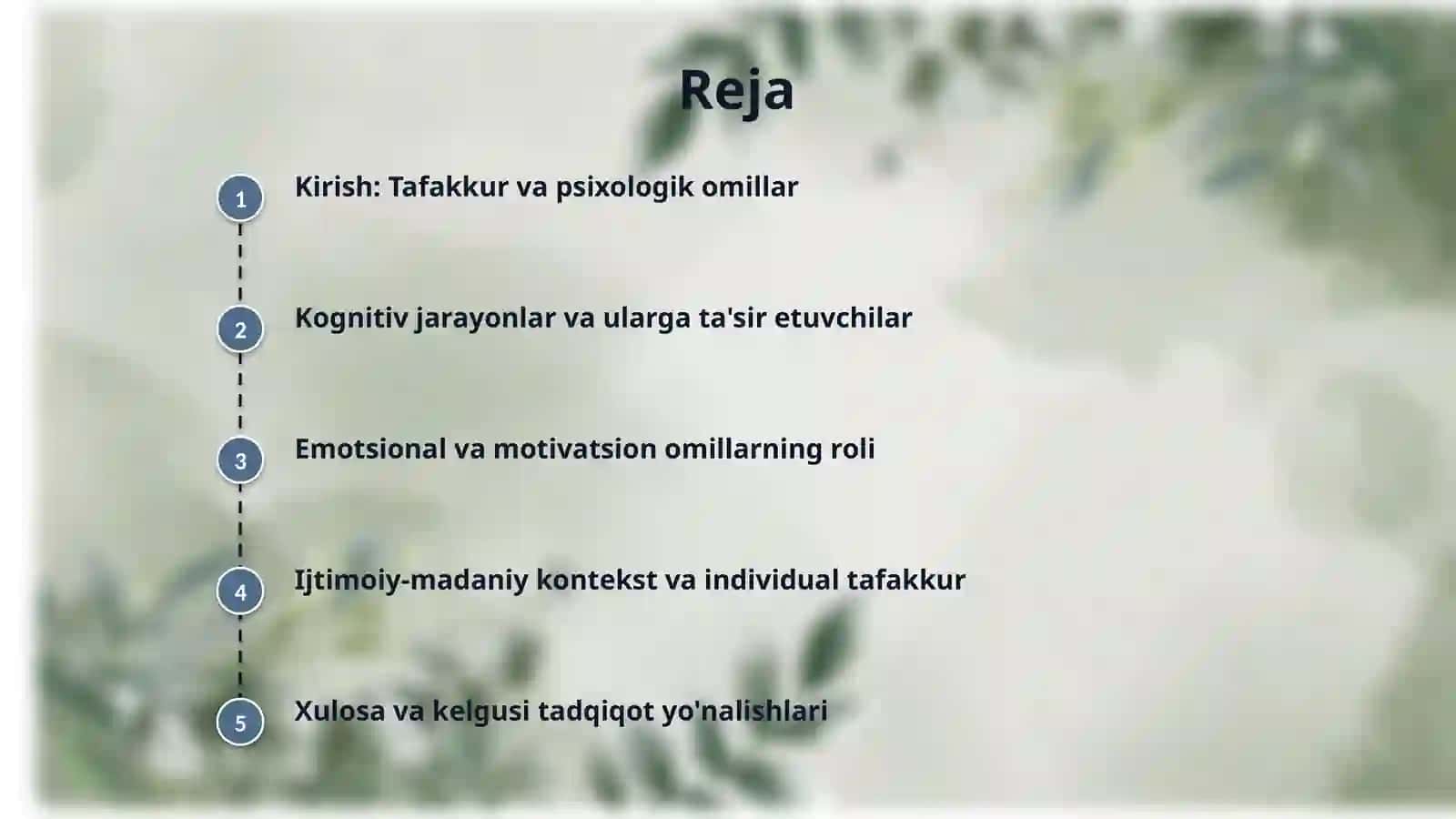 Reja

1 Kirish: Tafakkur va psixologik omillar

2 Kognitiv jarayonlar va ularga ta'sir etuvchilar

3 Emotsional va motivatsion omillarning roli

4 Ijtimoiy-madaniy kontekst va individual tafakkur

5 Xulosa va kelgusi tadqiqot yo'nalishlari